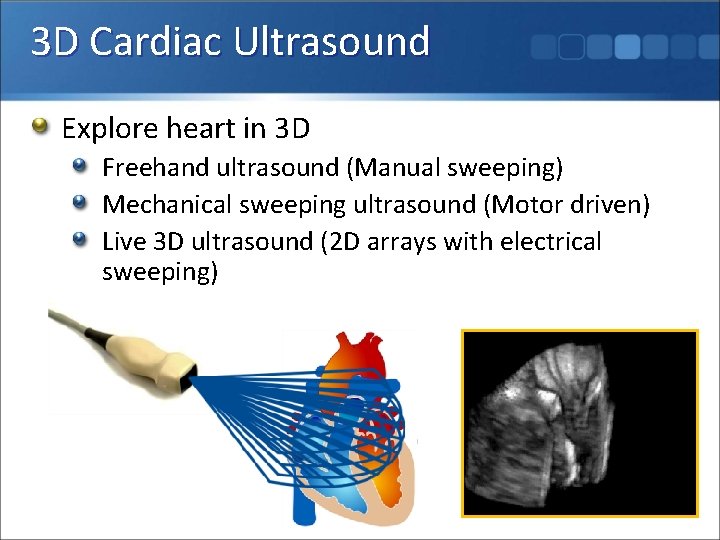 3D Cardiac Ultrasound

Explore heart in 3D

Freehand ultrasound (Manual sweeping)

Mechanical sweeping ultrasound (Motor driven)

Live 3D ultrasound (2D arrays with electrical sweeping)